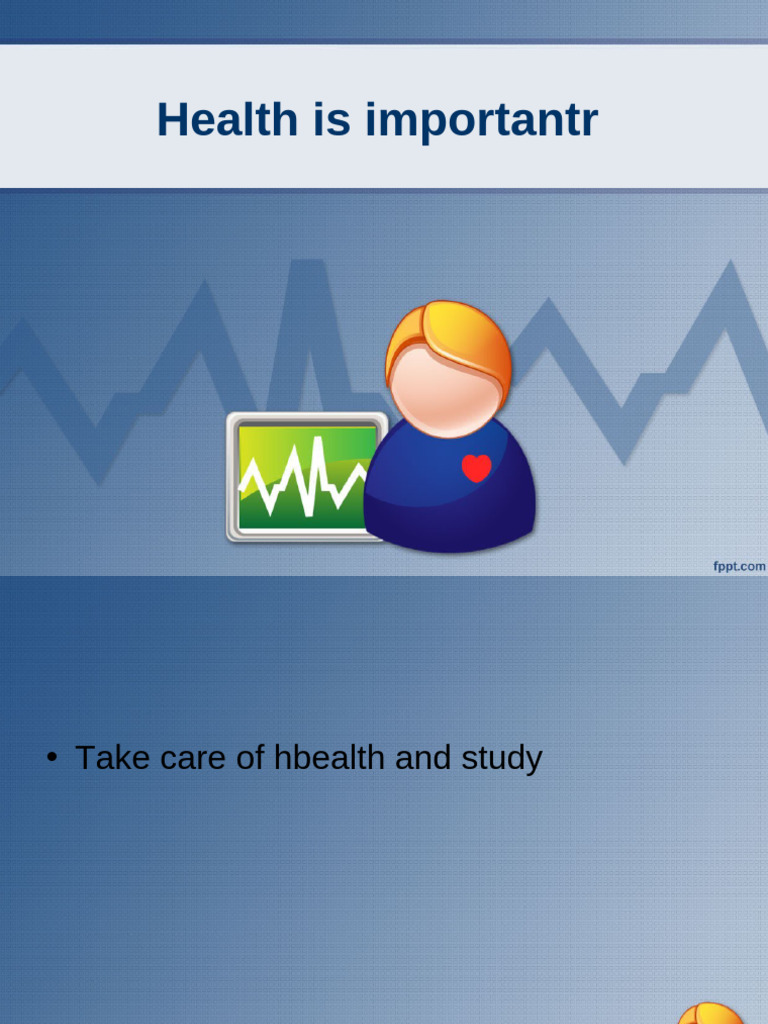 Health is importantr

fppt.com

• Take care of hbealth and study